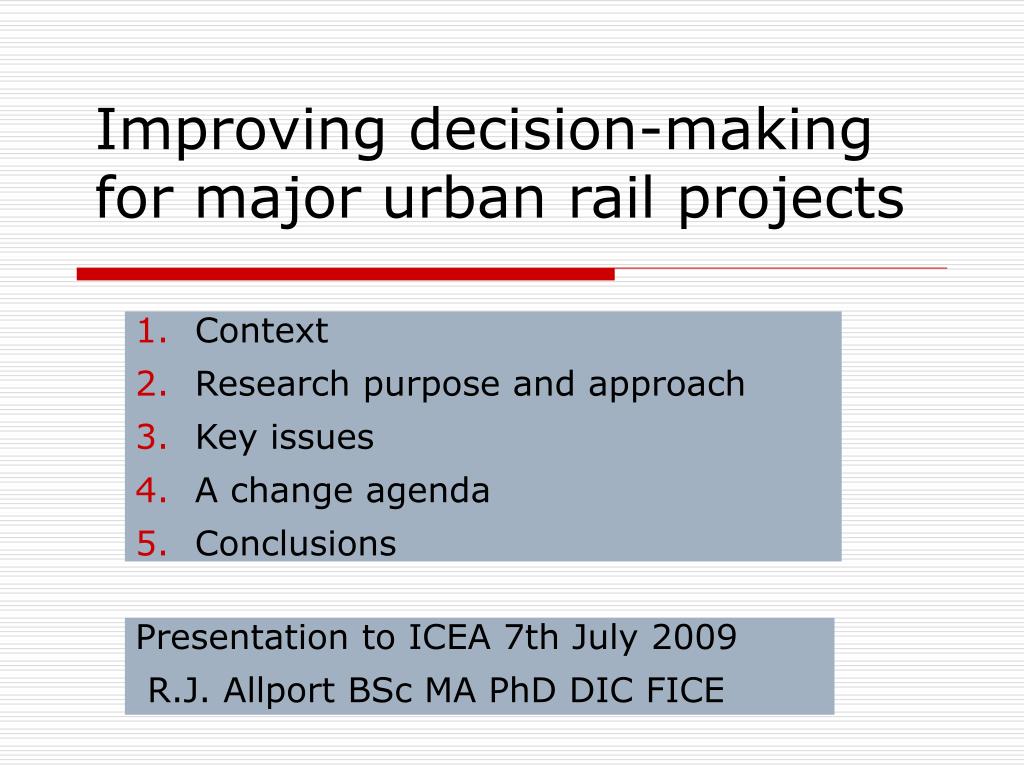 Improving decision-making for major urban rail projects

1. Context
2. Research purpose and approach
3. Key issues
4. A change agenda
5. Conclusions

Presentation to ICEA 7th July 2009
R.J. Allport BSc MA PhD DIC FICE